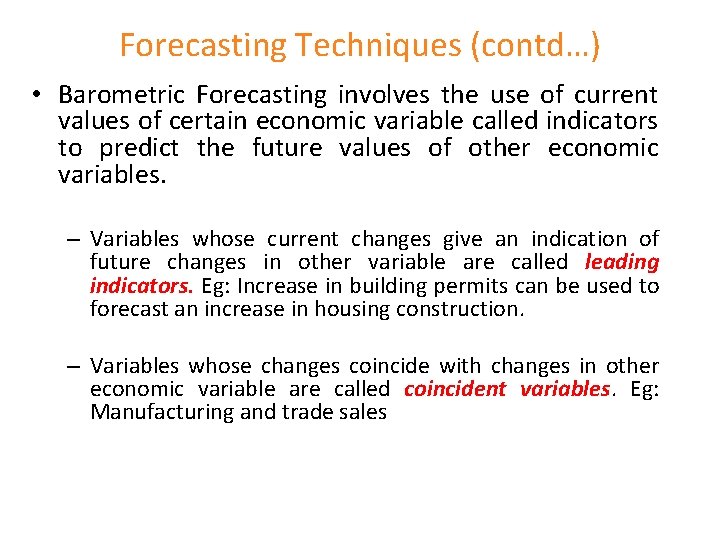 Forecasting Techniques (contd…)

• Barometric Forecasting involves the use of current values of certain economic variable called indicators to predict the future values of other economic variables.

– Variables whose current changes give an indication of future changes in other variable are called leading indicators. Eg: Increase in building permits can be used to forecast an increase in housing construction.

– Variables whose changes coincide with changes in other economic variable are called coincident variables. Eg: Manufacturing and trade sales